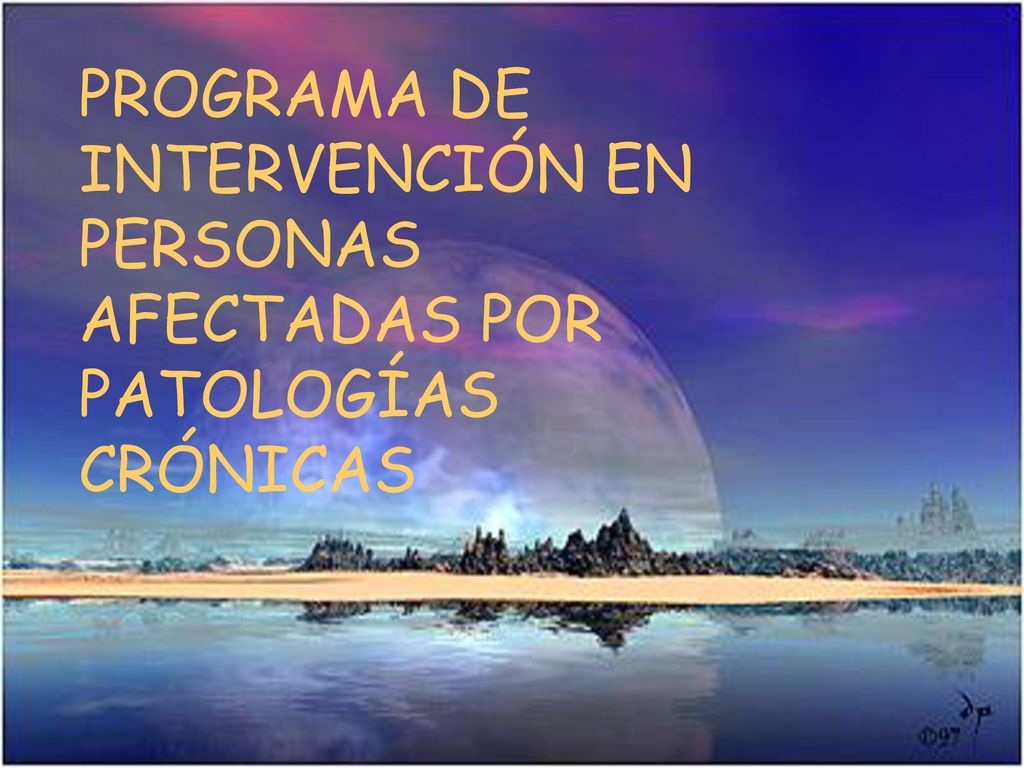 PROGRAMA DE INTERVENCIÓN EN PERSONAS AFECTADAS POR PATOLOGÍAS CRÓNICAS

dp
©97